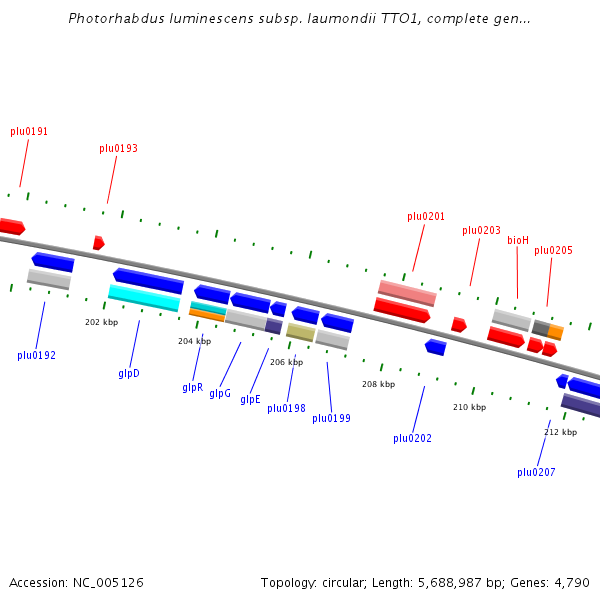 Photorhabdus luminescens subsp. laumondii TTO1, complete gen...

plu0191

plu0193

plu0201

plu0203

bioH

plu0205

202 kbp

204 kbp

206 kbp

208 kbp

210 kbp

212 kbp

plu0192

glpD

glpR

glpG

glpE

plu0198

plu0199

plu0202

plu0207

Accession: NC_005126

Topology: circular; Length: 5,688,987 bp; Genes: 4,790